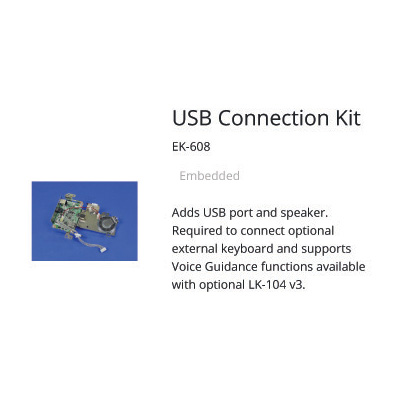 USB Connection Kit

EK-608

Embedded

Adds USB port and speaker. Required to connect optional external keyboard and supports Voice Guidance functions available with optional LK-104 v3.